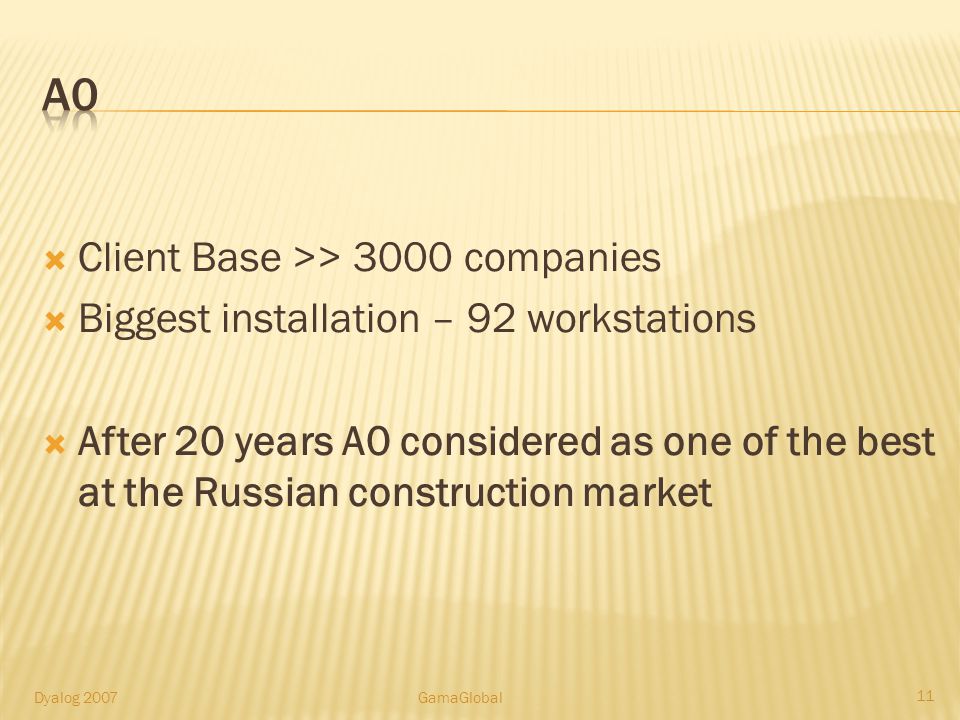 A0

Client Base >> 3000 companies
Biggest installation – 92 workstations

After 20 years A0 considered as one of the best at the Russian construction market

Dyalog 2007 GamaGlobal 11